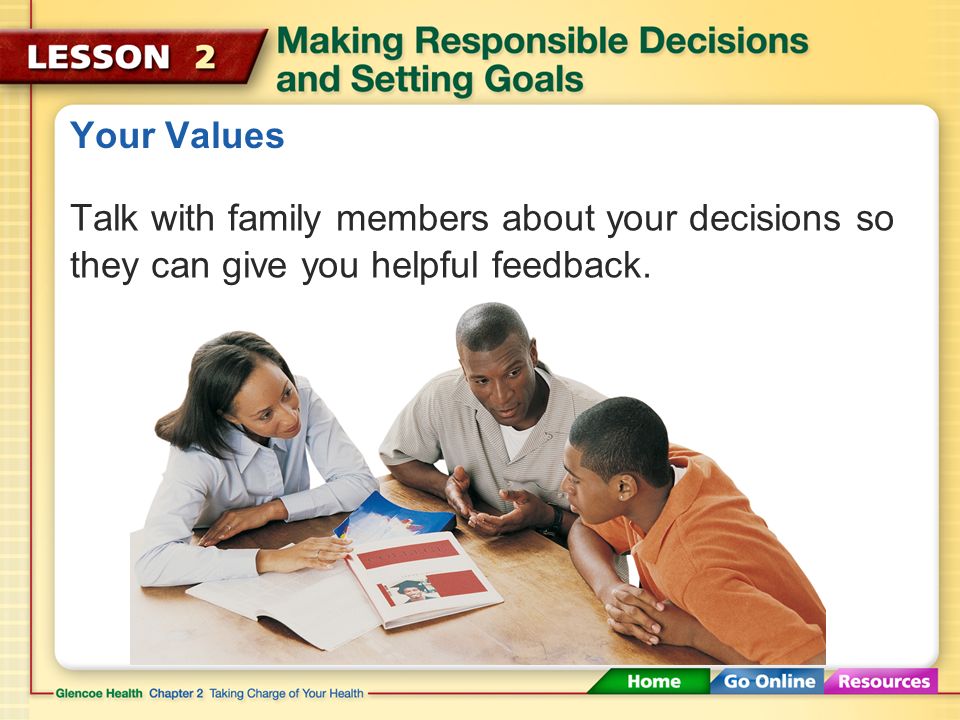 LESSON 2

Making Responsible Decisions and Setting Goals

Your Values

Talk with family members about your decisions so they can give you helpful feedback.

Glencoe Health Chapter 2 Taking Charge of Your Health

Home Go Online Resources